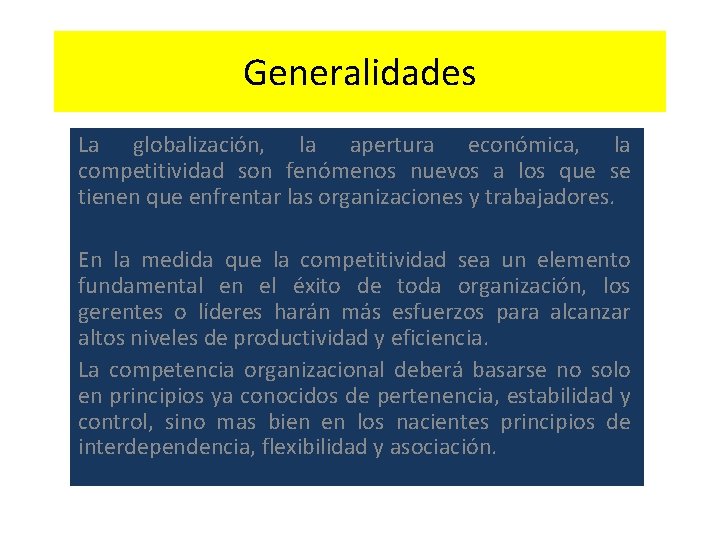 Generalidades

La globalización, la apertura económica, la competitividad son fenómenos nuevos a los que se tienen que enfrentar las organizaciones y trabajadores.

En la medida que la competitividad sea un elemento fundamental en el éxito de toda organización, los gerentes o líderes harán más esfuerzos para alcanzar altos niveles de productividad y eficiencia.

La competencia organizacional deberá basarse no solo en principios ya conocidos de pertenencia, estabilidad y control, sino mas bien en los nacientes principios de interdependencia, flexibilidad y asociación.